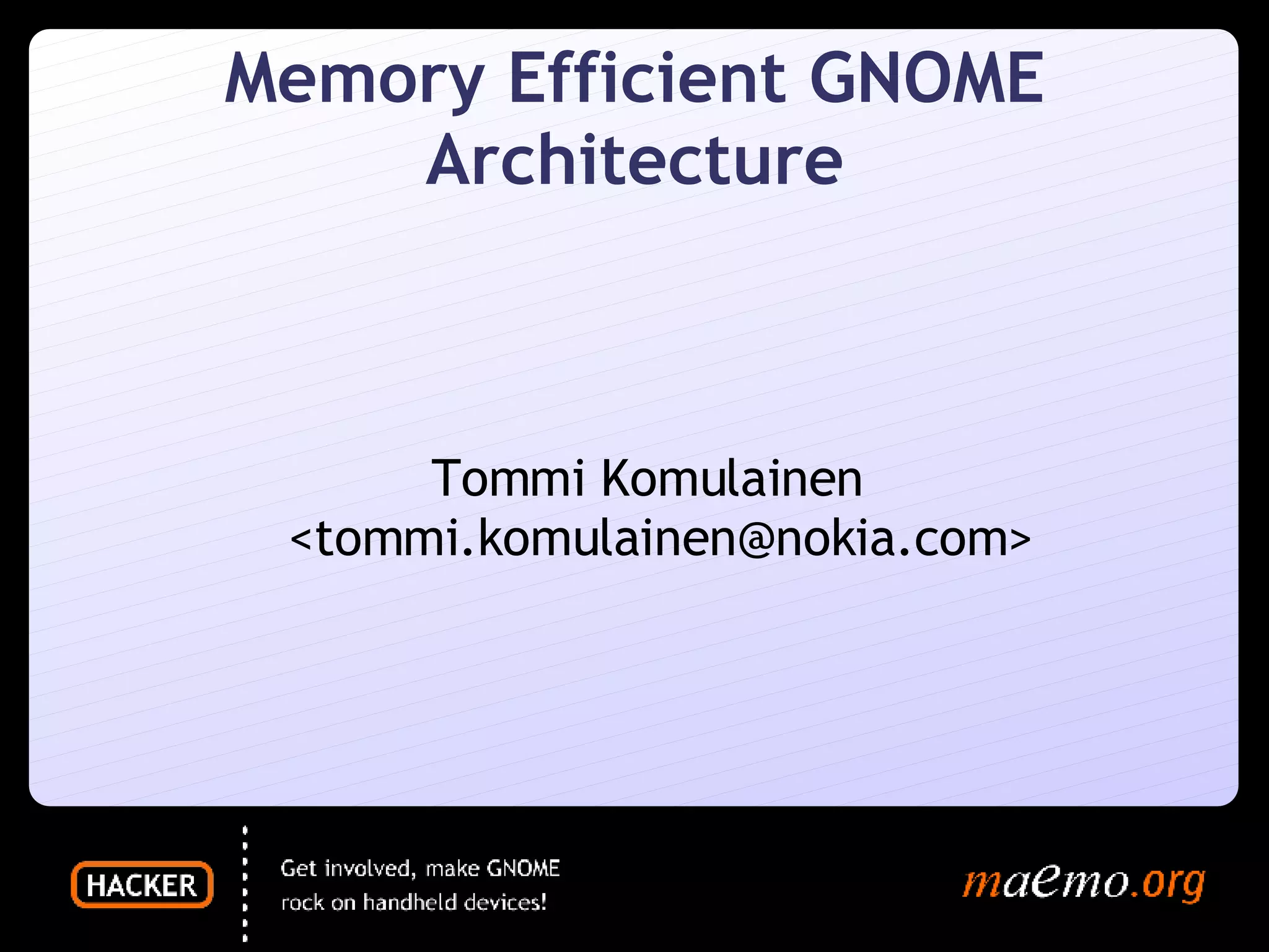 Memory Efficient GNOME Architecture

Tommi Komulainen
<tommi.komulainen@nokia.com>

HACKER

Get involved, make GNOME rock on handheld devices!

maemo.org